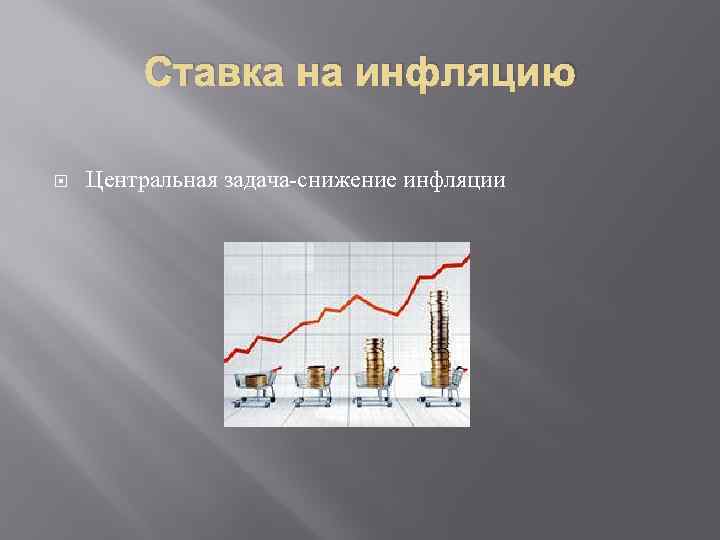 Ставка на инфляцию

Центральная задача-снижение инфляции